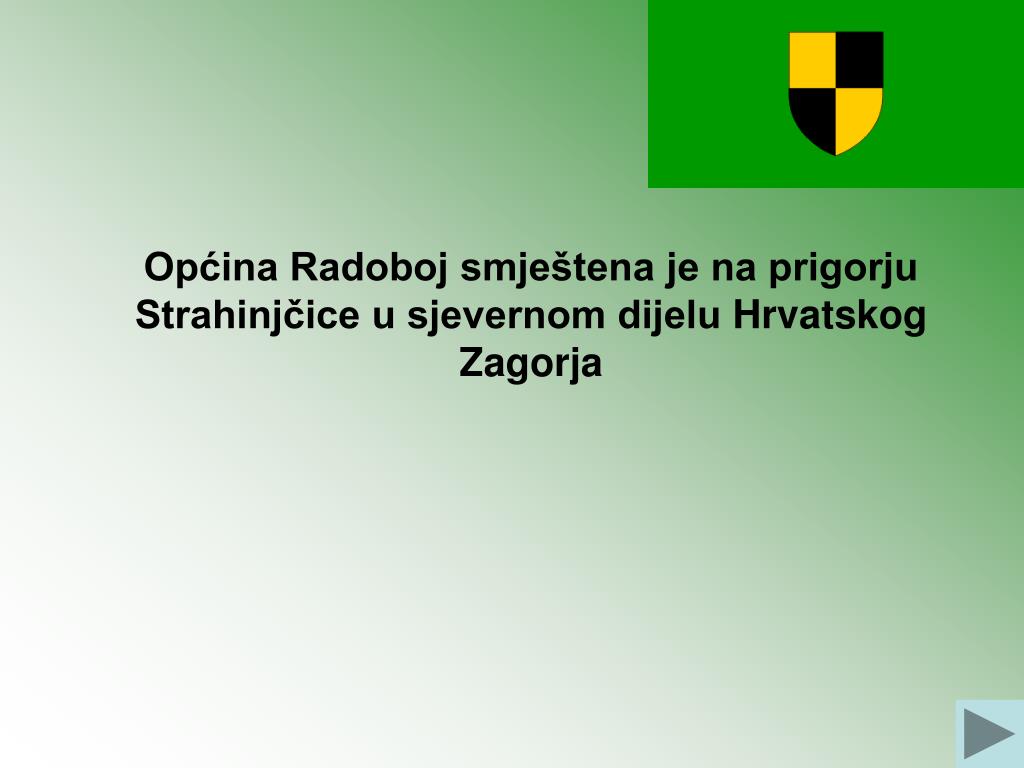 Općina Radoboj smještena je na prigorju Strahinjčice u sjevernom dijelu Hrvatskog Zagorja